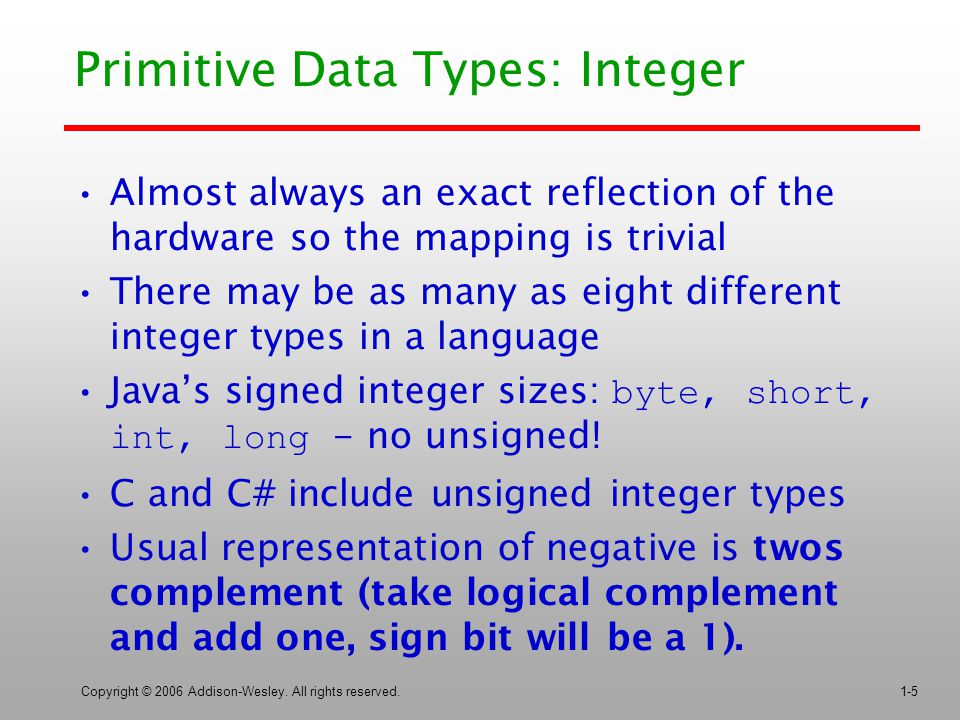 Primitive Data Types: Integer

• Almost always an exact reflection of the hardware so the mapping is trivial
• There may be as many as eight different integer types in a language
• Java's signed integer sizes: byte, short, int, long – no unsigned!
• C and C# include unsigned integer types
• Usual representation of negative is twos complement (take logical complement and add one, sign bit will be a 1).

Copyright © 2006 Addison-Wesley. All rights reserved.

1-5